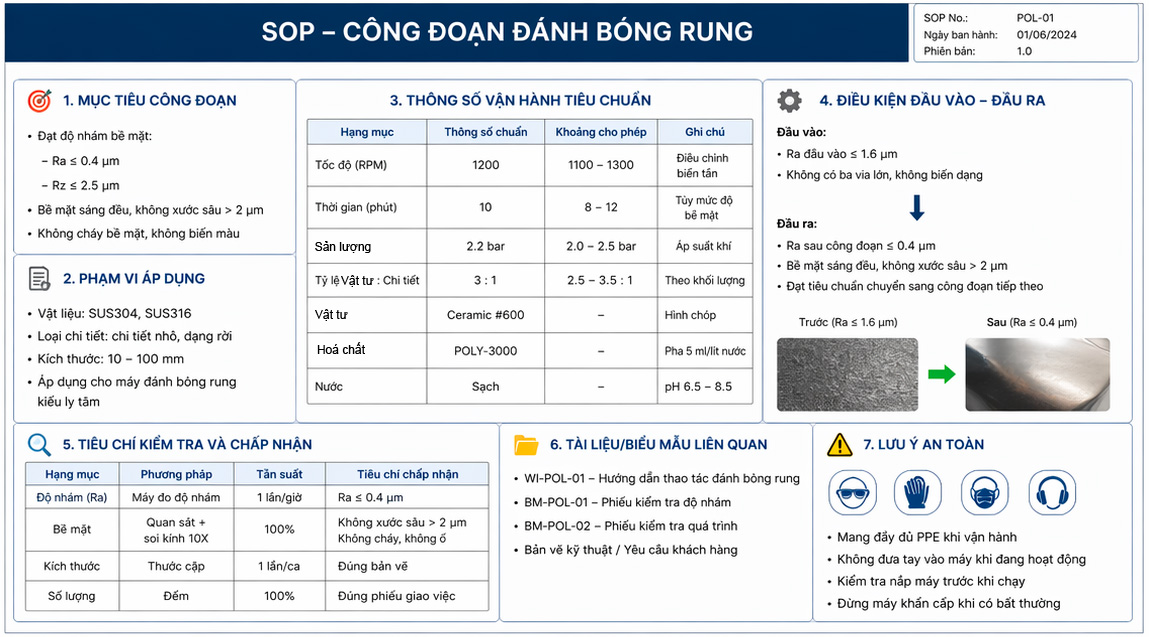 SOP – CÔNG ĐOẠN ĐÁNH BÓNG RUNG

SOP No.: POL-01
Ngày ban hành: 01/06/2024
Phiên bản: 1.0

1. MỤC TIÊU CÔNG ĐOẠN

• Đạt độ nhám bề mặt:
– Ra ≤ 0.4 µm
– Rz ≤ 2.5 µm
• Bề mặt sáng đều, không xước sâu > 2 µm
• Không cháy bề mặt, không biến màu

2. PHẠM VI ÁP DỤNG

• Vật liệu: SUS304, SUS316
• Loại chi tiết: chi tiết nhỏ, dạng rời
• Kích thước: 10 – 100 mm
• Áp dụng cho máy đánh bóng rung kiểu ly tâm

3. THÔNG SỐ VẬN HÀNH TIÊU CHUẨN

| Hạng mục | Thông số chuẩn | Khoảng cho phép | Ghi chú |
|---|---|---|---|
| Tốc độ (RPM) | 1200 | 1100 – 1300 | Điều chỉnh biến tần |
| Thời gian (phút) | 10 | 8 – 12 | Tùy mức độ bề mặt |
| Sản lượng | 2.2 bar | 2.0 – 2.5 bar | Áp suất khí |
| Tỷ lệ Vật tư : Chi tiết | 3 : 1 | 2.5 – 3.5 : 1 | Theo khối lượng |
| Vật tư | Ceramic #600 | – | Hình chóp |
| Hoá chất | POLY-3000 | – | Pha 5 ml/lít nước |
| Nước | Sạch | – | pH 6.5 – 8.5 |

4. ĐIỀU KIỆN ĐẦU VÀO – ĐẦU RA

Đầu vào:
• Ra đầu vào ≤ 1.6 µm
• Không có ba via lớn, không biến dạng

Đầu ra:
• Ra sau công đoạn ≤ 0.4 µm
• Bề mặt sáng đều, không xước sâu > 2 µm
• Đạt tiêu chuẩn chuyển sang công đoạn tiếp theo

Trước (Ra ≤ 1.6 µm)
Sau (Ra ≤ 0.4 µm)

5. TIÊU CHÍ KIỂM TRA VÀ CHẤP NHẬN

| Hạng mục | Phương pháp | Tần suất | Tiêu chí chấp nhận |
|---|---|---|---|
| Độ nhám (Ra) | Máy đo độ nhám | 1 lần/giờ | Ra ≤ 0.4 µm |
| Bề mặt | Quan sát + soi kính 10X | 100% | Không xước sâu > 2 µm Không cháy, không ố |
| Kích thước | Thước cặp | 1 lần/ca | Đúng bản vẽ |
| Số lượng | Đếm | 100% | Đúng phiếu giao việc |

6. TÀI LIỆU/BIỂU MẪU LIÊN QUAN

• WI-POL-01 – Hướng dẫn thao tác đánh bóng rung
• BM-POL-01 – Phiếu kiểm tra độ nhám
• BM-POL-02 – Phiếu kiểm tra quá trình
• Bản vẽ kỹ thuật / Yêu cầu khách hàng

7. LƯU Ý AN TOÀN

• Mang đầy đủ PPE khi vận hành
• Không đưa tay vào máy khi đang hoạt động
• Kiểm tra nắp máy trước khi chạy
• Dừng máy khẩn cấp khi có bất thường